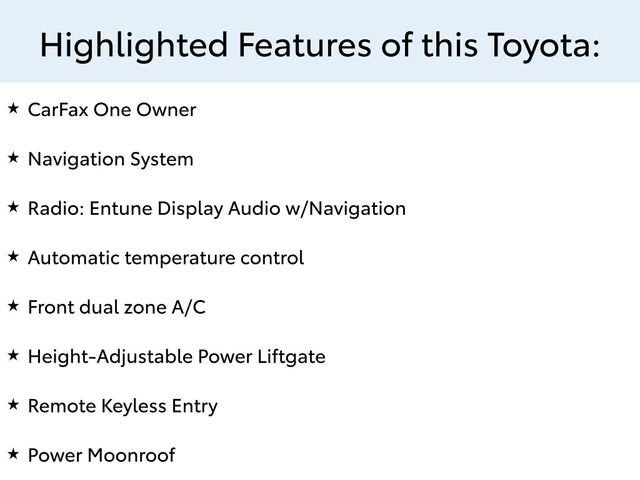 Highlighted Features of this Toyota:

★ CarFax One Owner

★ Navigation System

★ Radio: Entune Display Audio w/Navigation

★ Automatic temperature control

★ Front dual zone A/C

★ Height-Adjustable Power Liftgate

★ Remote Keyless Entry

★ Power Moonroof